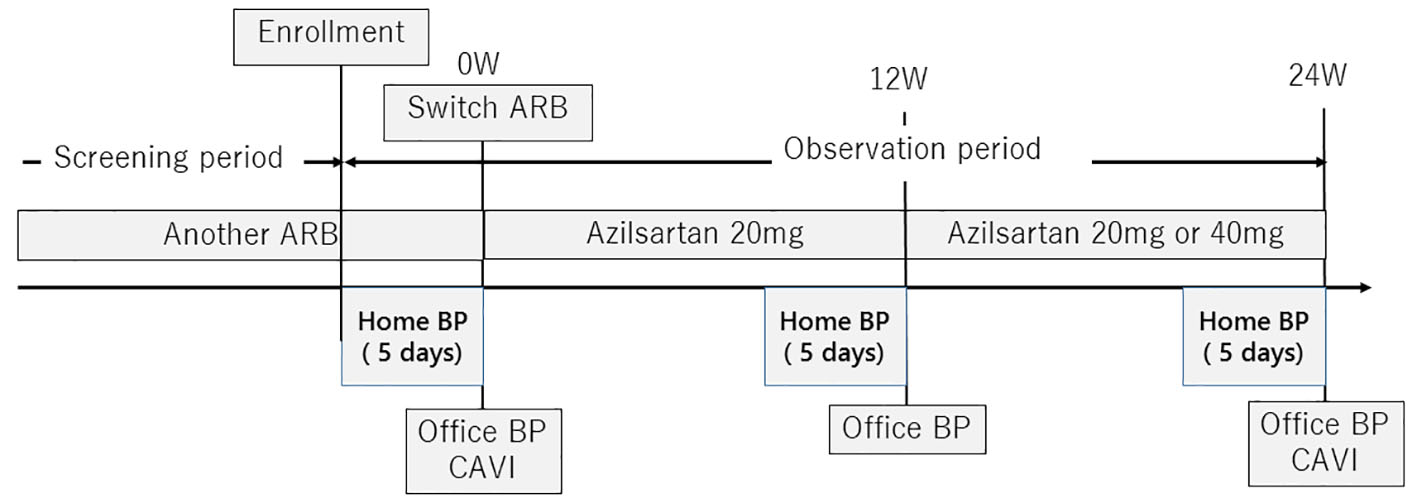 Enrollment
0W
Switch ARB
12W
24W
Screening period
Observation period
Another ARB
Azilsartan 20mg
Azilsartan 20mg or 40mg
Home BP ( 5 days)
Home BP ( 5 days)
Home BP ( 5 days)
Office BP CAVI
Office BP
Office BP CAVI